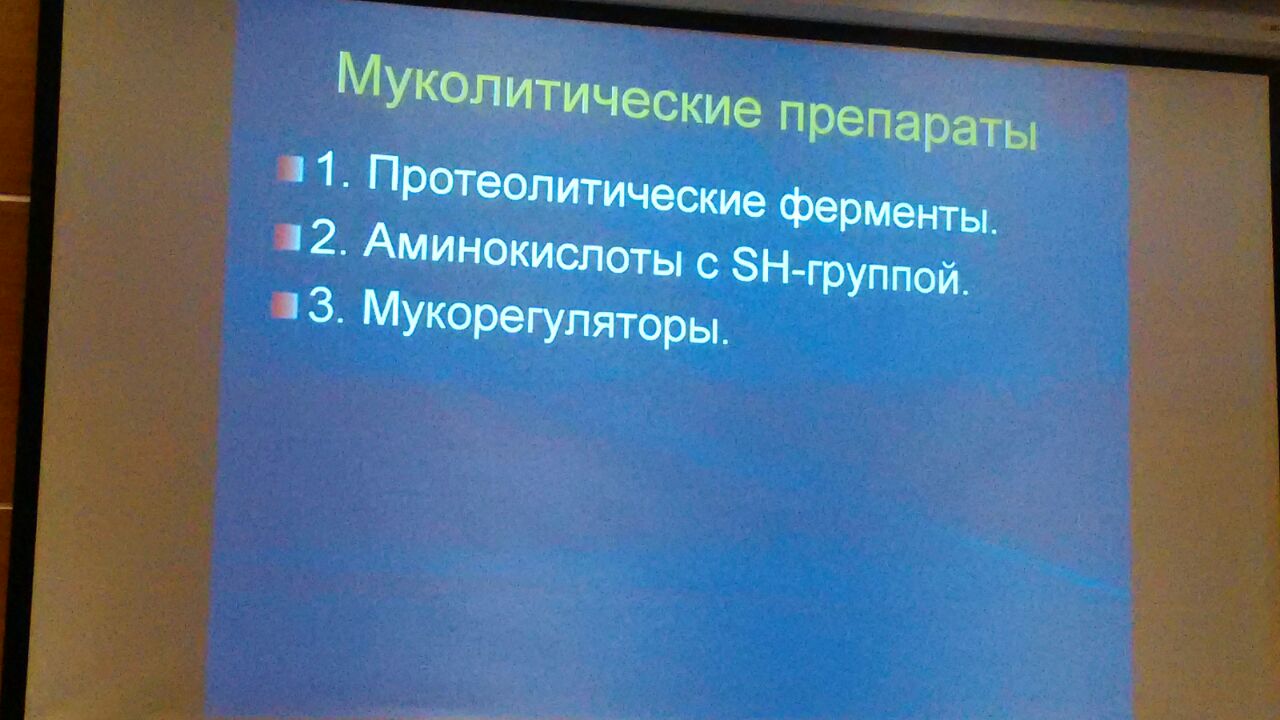 Муколитические препараты

1. Протеолитические ферменты.
2. Аминокислоты с SH-группой.
3. Мукорегуляторы.